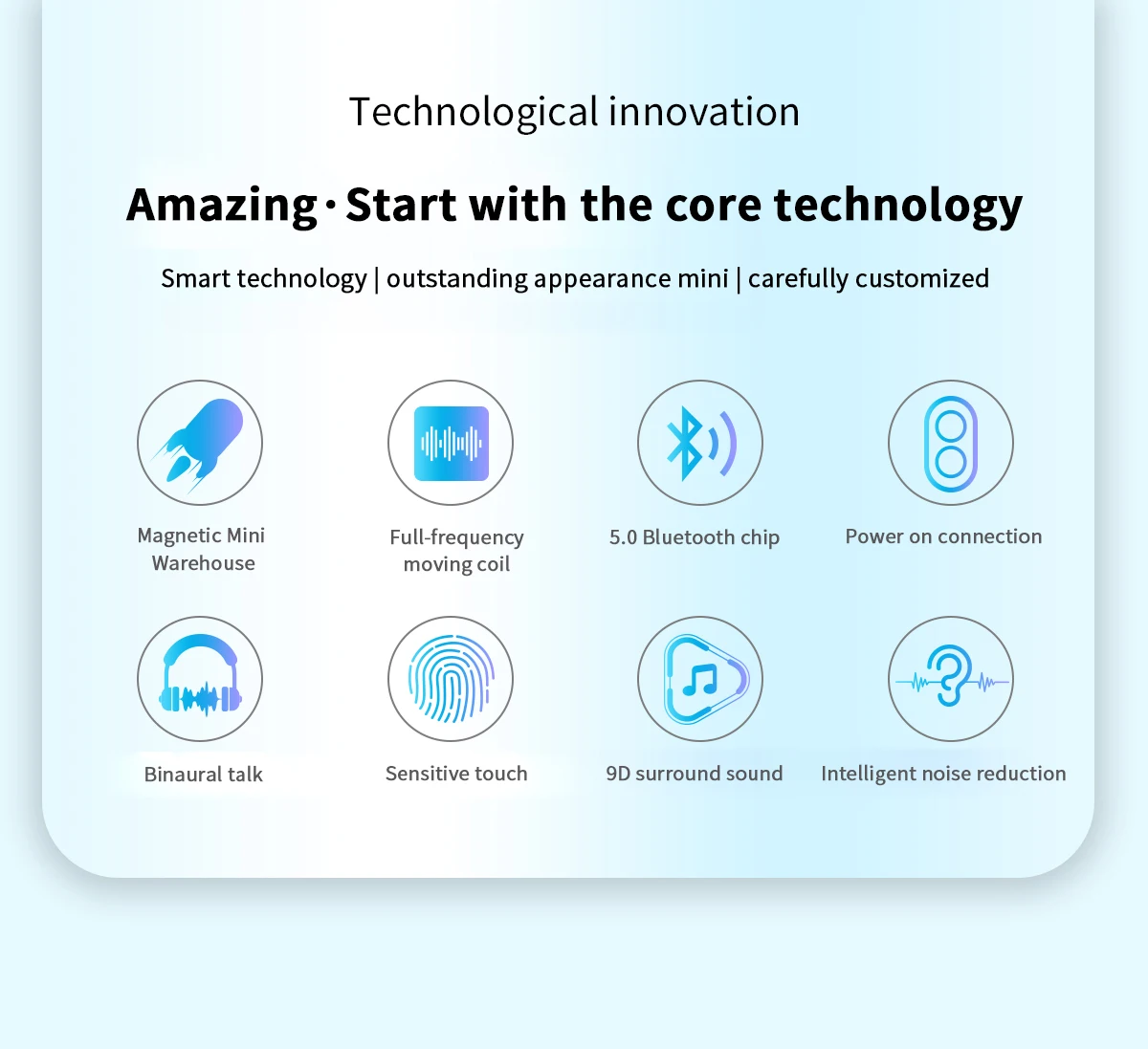 Technological innovation

Amazing · Start with the core technology

Smart technology | outstanding appearance mini | carefully customized

Magnetic Mini Warehouse

Full-frequency moving coil

5.0 Bluetooth chip

Power on connection

Binaural talk

Sensitive touch

9D surround sound

Intelligent noise reduction